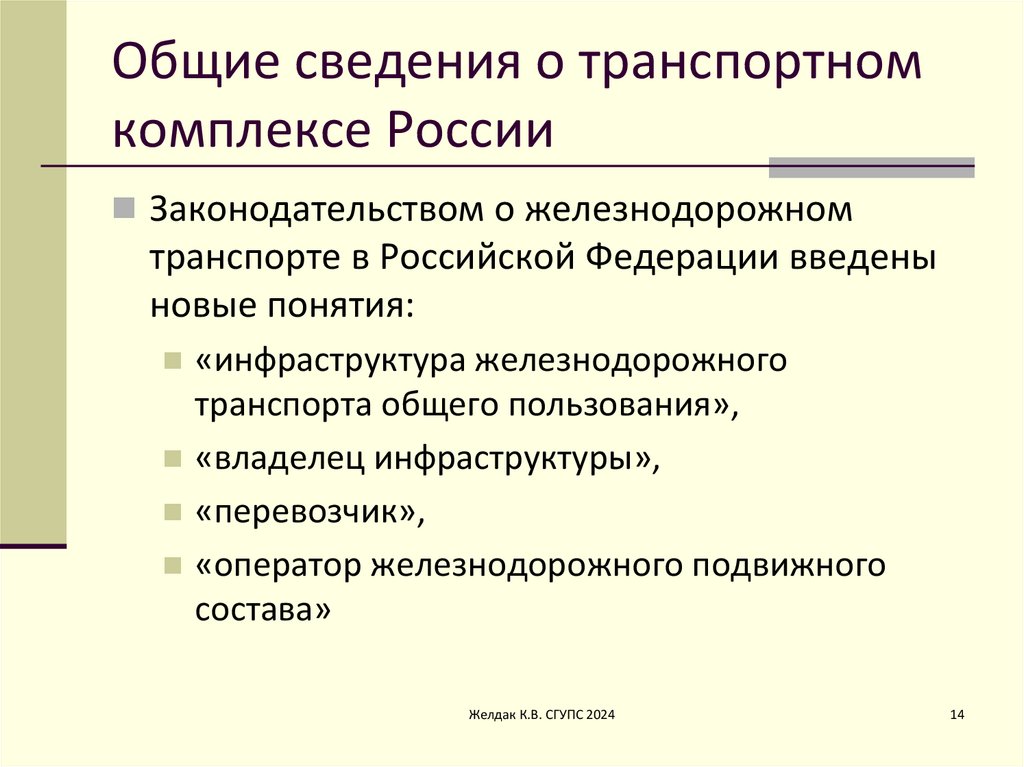 Общие сведения о транспортном комплексе России

Законодательством о железнодорожном транспорте в Российской Федерации введены новые понятия:

«инфраструктура железнодорожного транспорта общего пользования»,

«владелец инфраструктуры»,

«перевозчик»,

«оператор железнодорожного подвижного состава»

Желдак К.В. СГУПС 2024

14